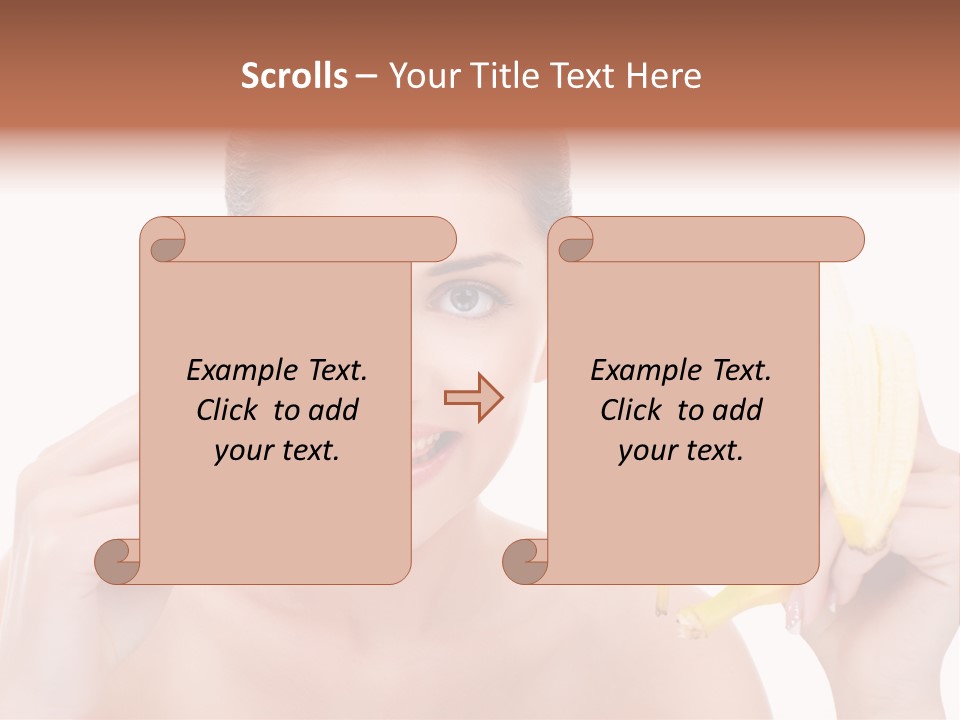 Scrolls – Your Title Text Here

Example Text. Click to add your text.

Example Text. Click to add your text.